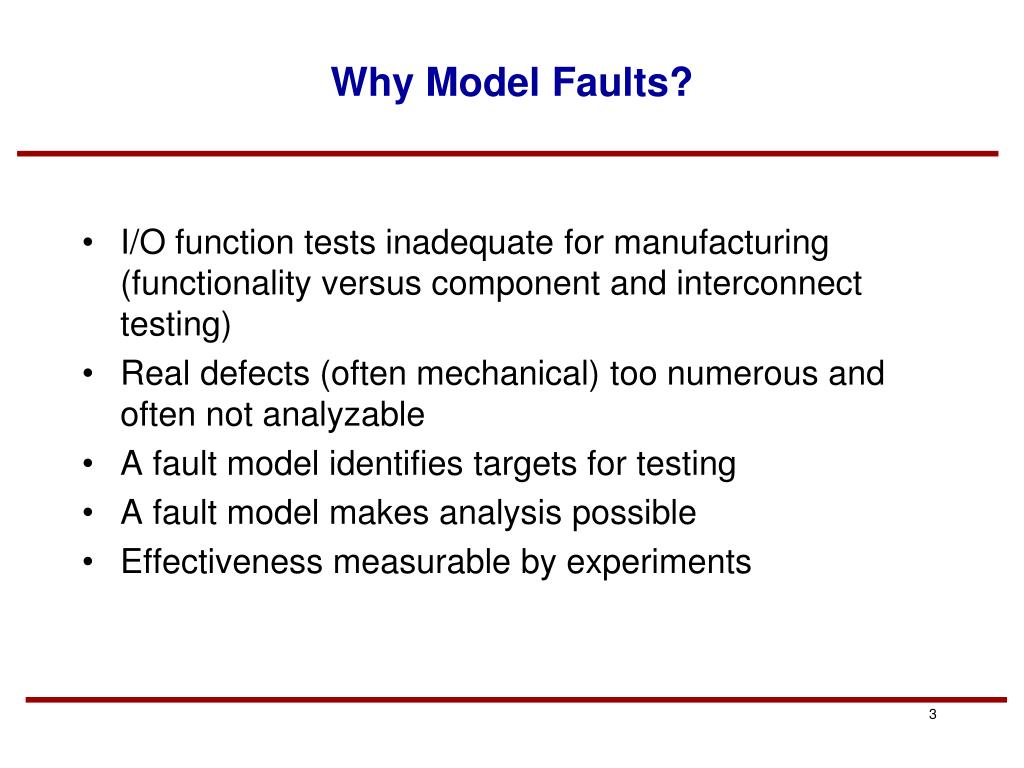 Why Model Faults?

• I/O function tests inadequate for manufacturing (functionality versus component and interconnect testing)
• Real defects (often mechanical) too numerous and often not analyzable
• A fault model identifies targets for testing
• A fault model makes analysis possible
• Effectiveness measurable by experiments

3